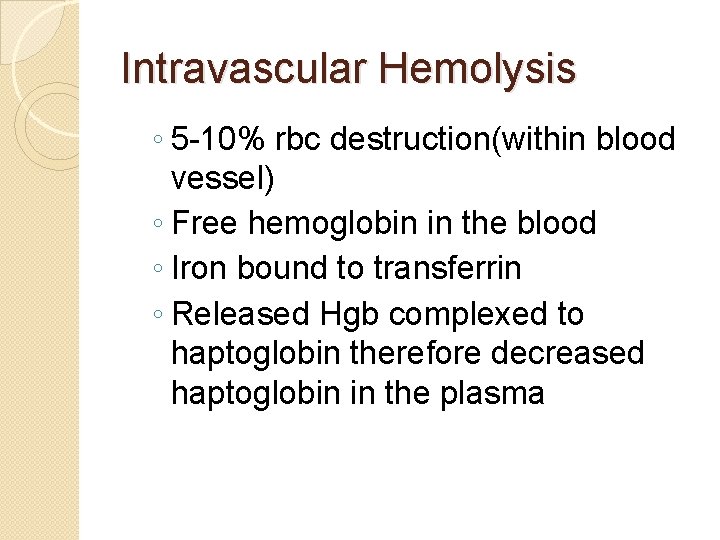 Intravascular Hemolysis

◦ 5-10% rbc destruction(within blood vessel)
◦ Free hemoglobin in the blood
◦ Iron bound to transferrin
◦ Released Hgb complexed to haptoglobin therefore decreased haptoglobin in the plasma